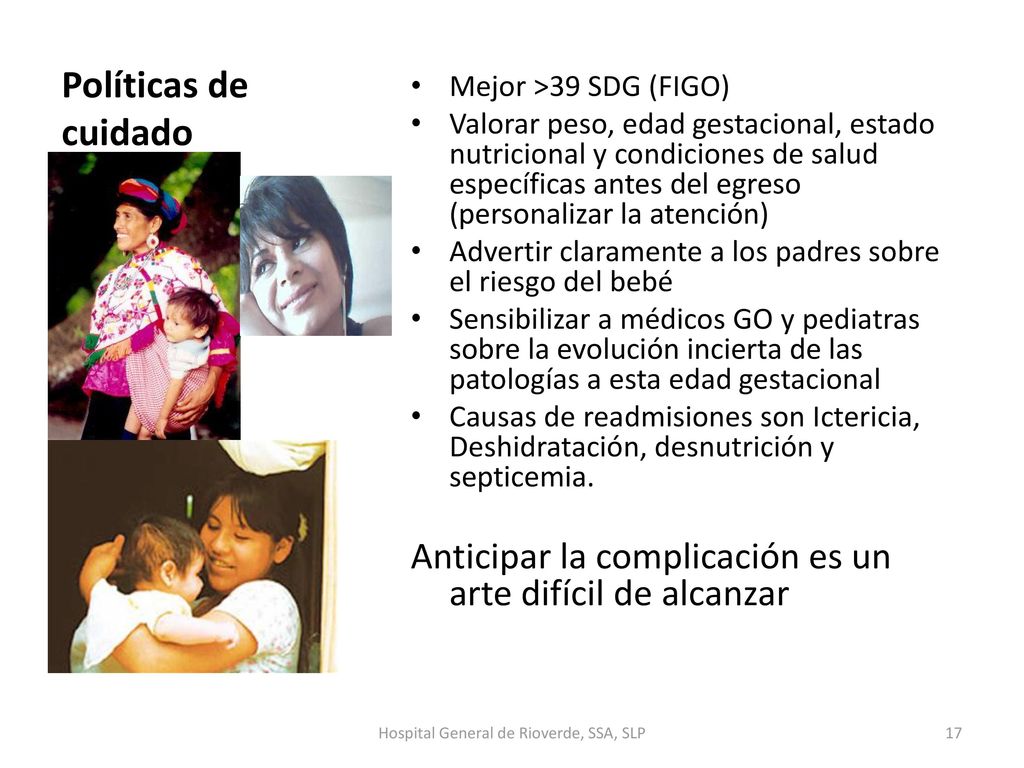 Políticas de cuidado

• Mejor >39 SDG (FIGO)
• Valorar peso, edad gestacional, estado nutricional y condiciones de salud específicas antes del egreso (personalizar la atención)
• Advertir claramente a los padres sobre el riesgo del bebé
• Sensibilizar a médicos GO y pediatras sobre la evolución incierta de las patologías a esta edad gestacional
• Causas de readmisiones son Ictericia, Deshidratación, desnutrición y septicemia.

Anticipar la complicación es un arte difícil de alcanzar

Hospital General de Rioverde, SSA, SLP

17